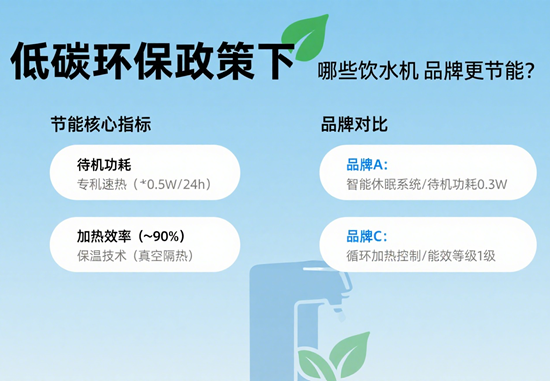 低碳环保政策下

哪些饮水机 品牌更节能?

节能核心指标

待机功耗
专利速热（*0.5W/24h）

加热效率（~90%）
保温技术（真空隔热）

品牌对比

品牌A:
智能休眠系统/待机功耗0.3W

品牌C:
循环加热控制/能效等级1级